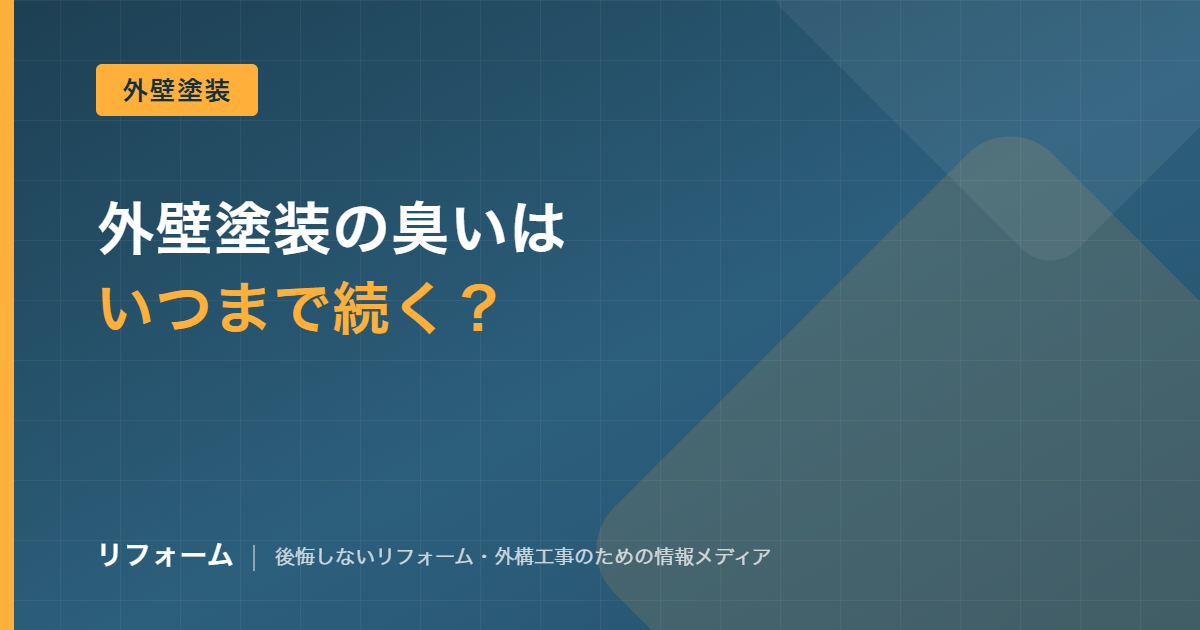 外壁塗装

外壁塗装の臭いは
いつまで続く？

リフォーム | 後悔しないリフォーム・外構工事のための情報メディア